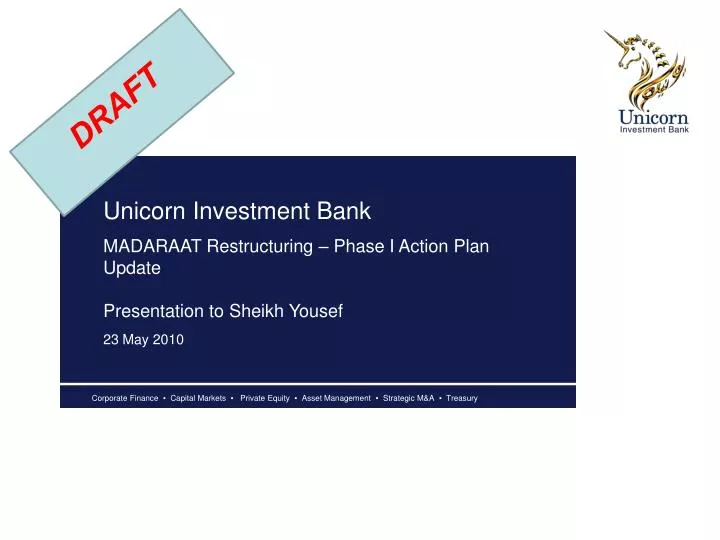 DRAFT

Unicorn
Investment Bank

Unicorn Investment Bank

MADARAAT Restructuring – Phase I Action Plan Update

Presentation to Sheikh Yousef

23 May 2010

Corporate Finance • Capital Markets • Private Equity • Asset Management • Strategic M&A • Treasury